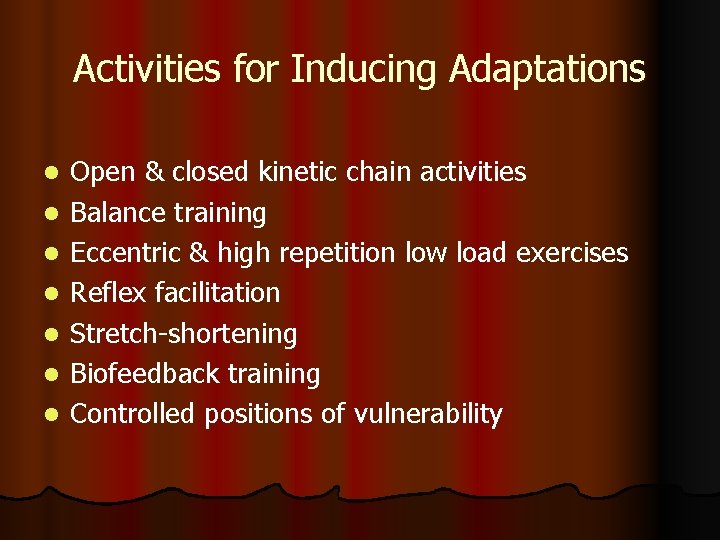 Activities for Inducing Adaptations

- Open & closed kinetic chain activities
- Balance training
- Eccentric & high repetition low load exercises
- Reflex facilitation
- Stretch-shortening
- Biofeedback training
- Controlled positions of vulnerability